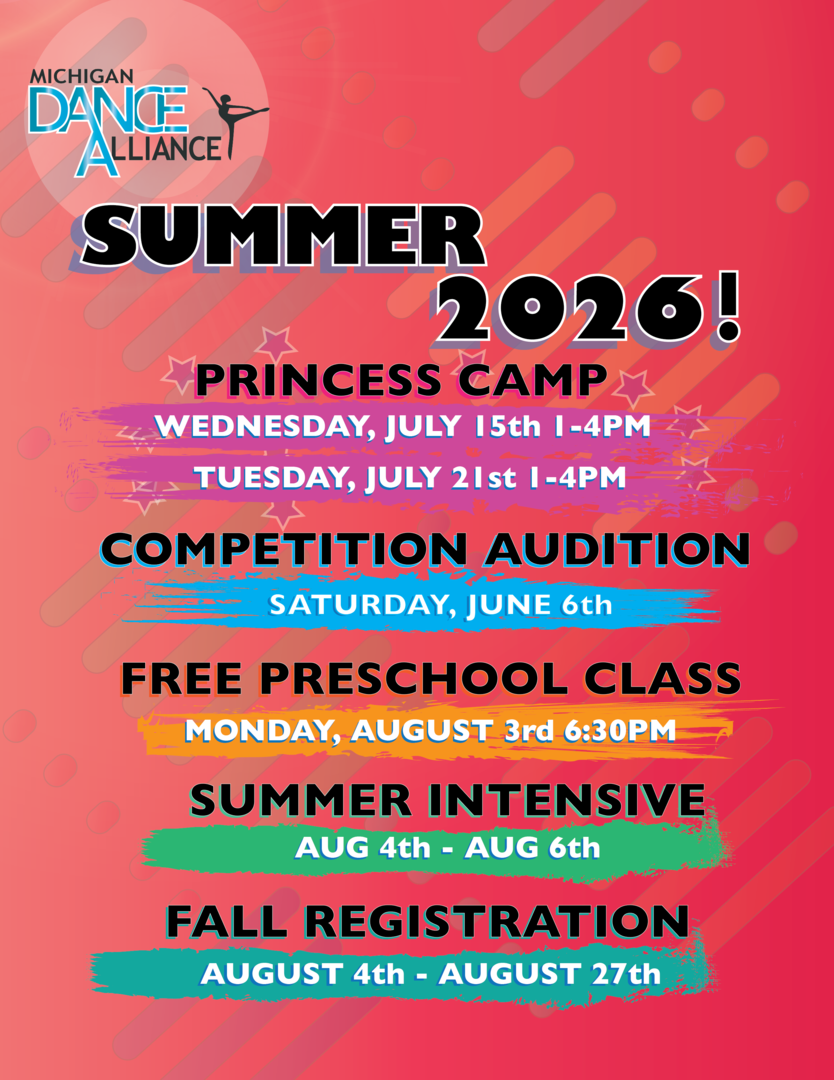 MICHIGAN
DANCE
ALLIANCE

SUMMER 2026!

PRINCESS CAMP
WEDNESDAY, JULY 15th 1-4PM
TUESDAY, JULY 21st 1-4PM

COMPETITION AUDITION
SATURDAY, JUNE 6th

FREE PRESCHOOL CLASS
MONDAY, AUGUST 3rd 6:30PM

SUMMER INTENSIVE
AUG 4th - AUG 6th

FALL REGISTRATION
AUGUST 4th - AUGUST 27th